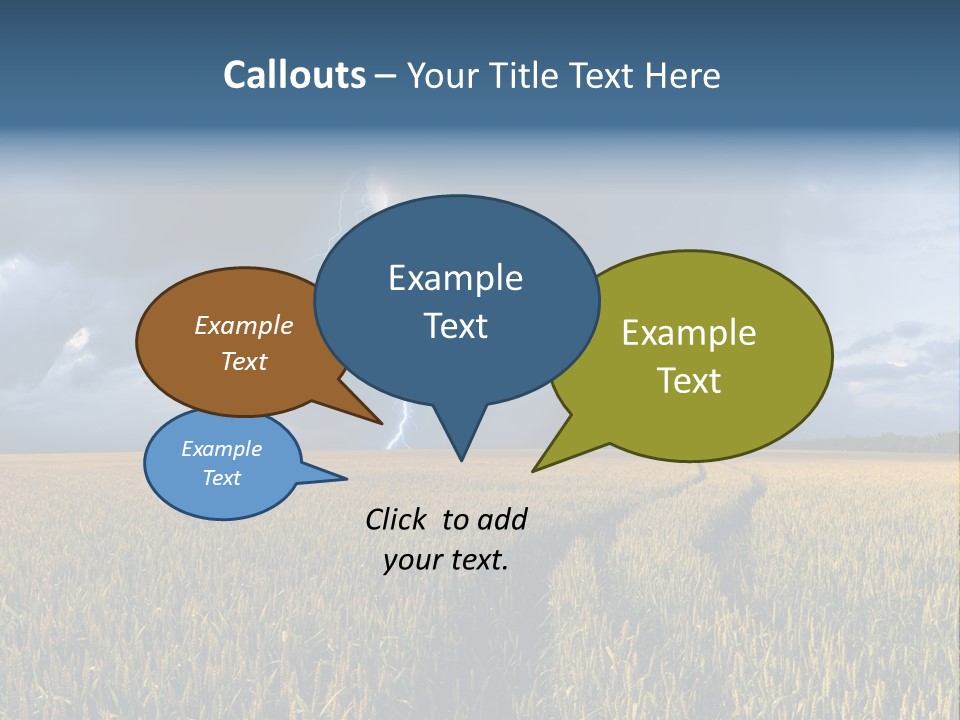 Callouts – Your Title Text Here

Example Text

Example Text

Example Text

Example Text

Click to add your text.